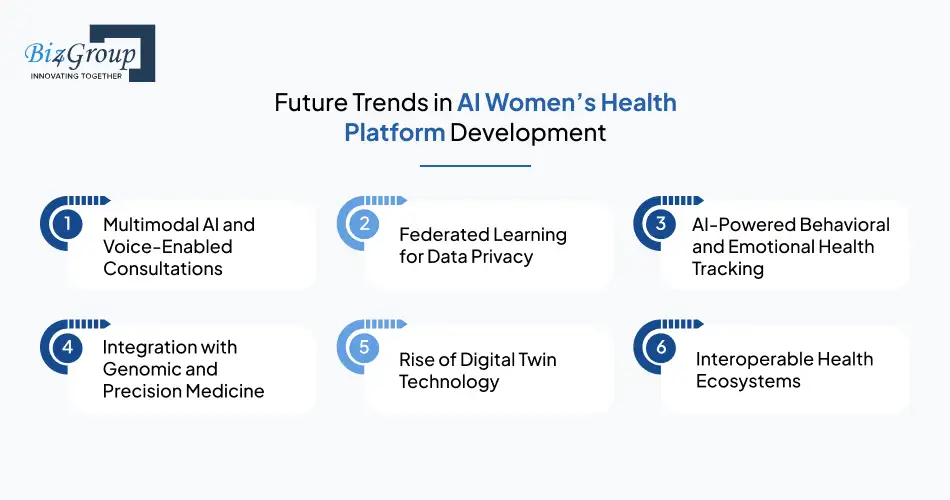 Biz4Group
INNOVATING TOGETHER

Future Trends in AI Women's Health Platform Development

1 Multimodal AI and Voice-Enabled Consultations

2 Federated Learning for Data Privacy

3 AI-Powered Behavioral and Emotional Health Tracking

4 Integration with Genomic and Precision Medicine

5 Rise of Digital Twin Technology

6 Interoperable Health Ecosystems